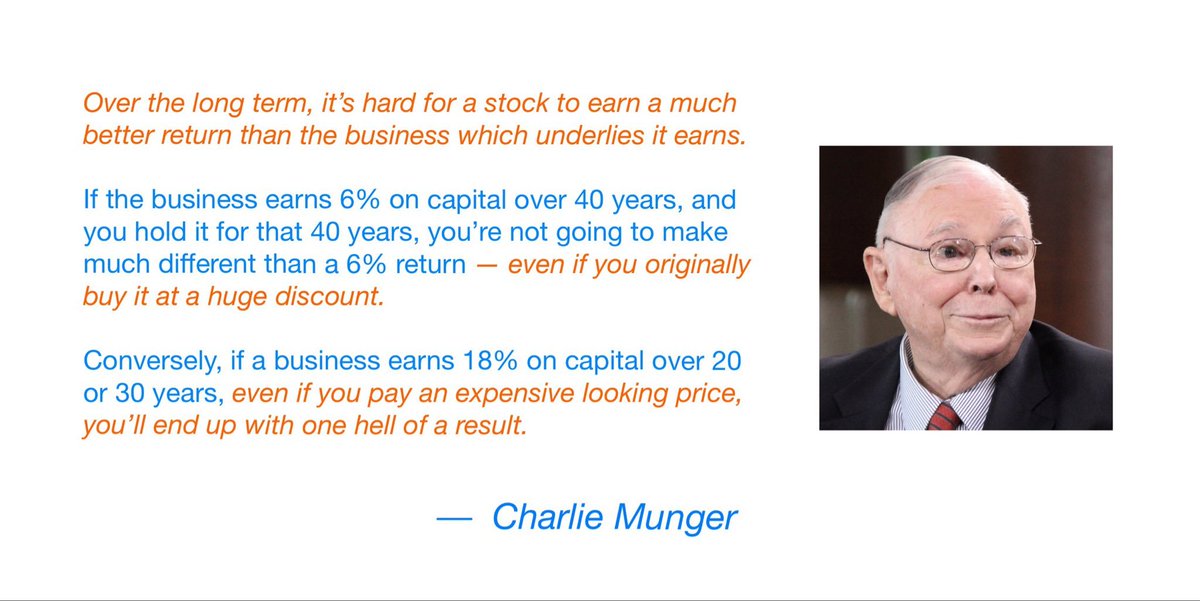 Over the long term, it's hard for a stock to earn a much better return than the business which underlies it earns.

If the business earns 6% on capital over 40 years, and you hold it for that 40 years, you're not going to make much different than a 6% return — even if you originally buy it at a huge discount.

Conversely, if a business earns 18% on capital over 20 or 30 years, even if you pay an expensive looking price, you'll end up with one hell of a result.

— Charlie Munger